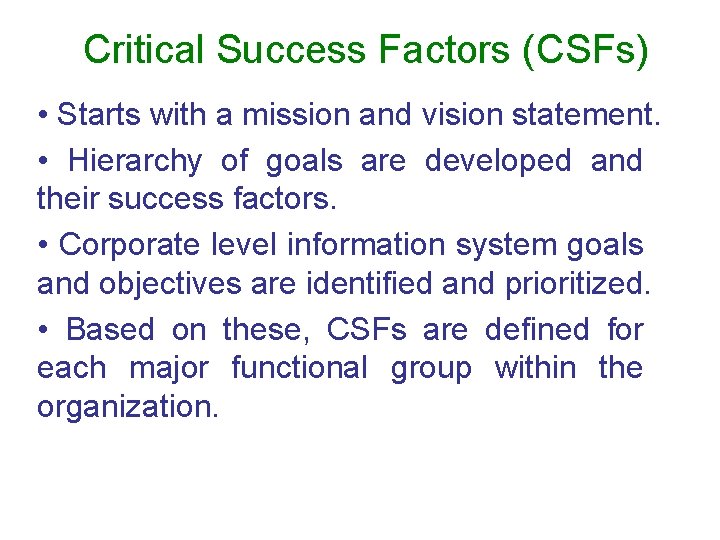 Critical Success Factors (CSFs)

• Starts with a mission and vision statement.

• Hierarchy of goals are developed and their success factors.

• Corporate level information system goals and objectives are identified and prioritized.

• Based on these, CSFs are defined for each major functional group within the organization.